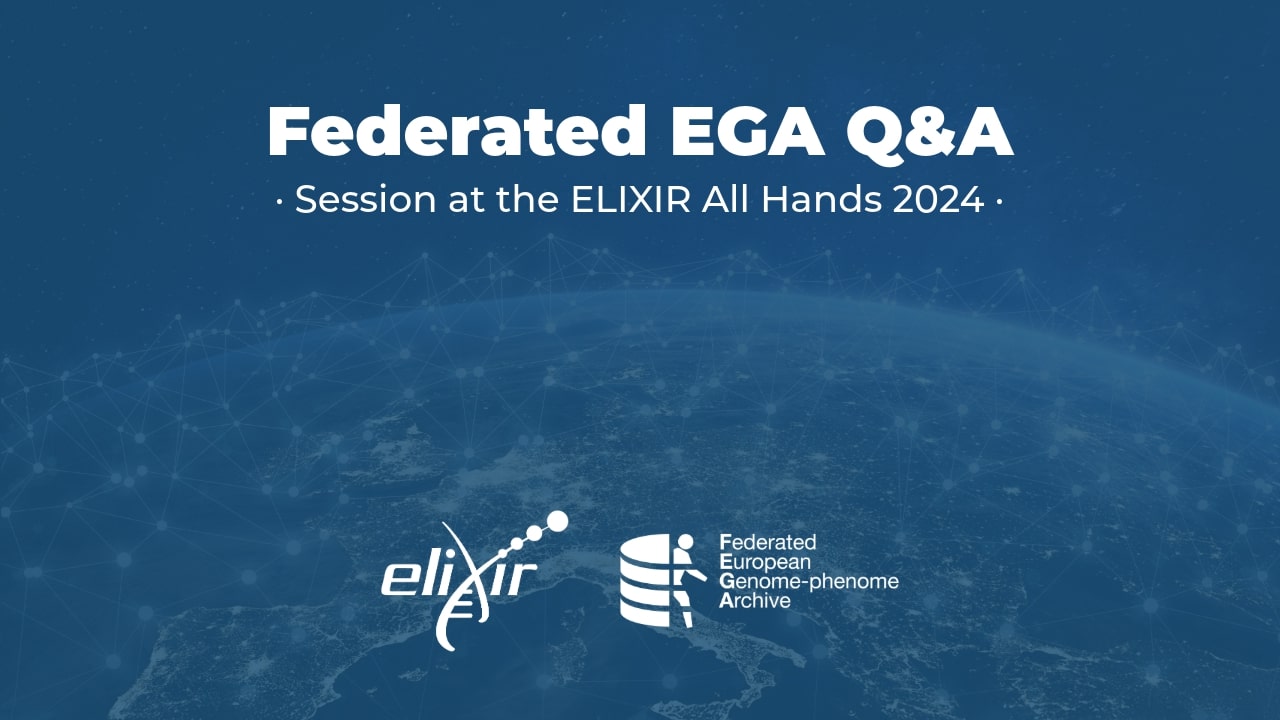 Federated EGA Q&A

· Session at the ELIXIR All Hands 2024 ·

elixir

Federated
European
Genome-phenome
Archive